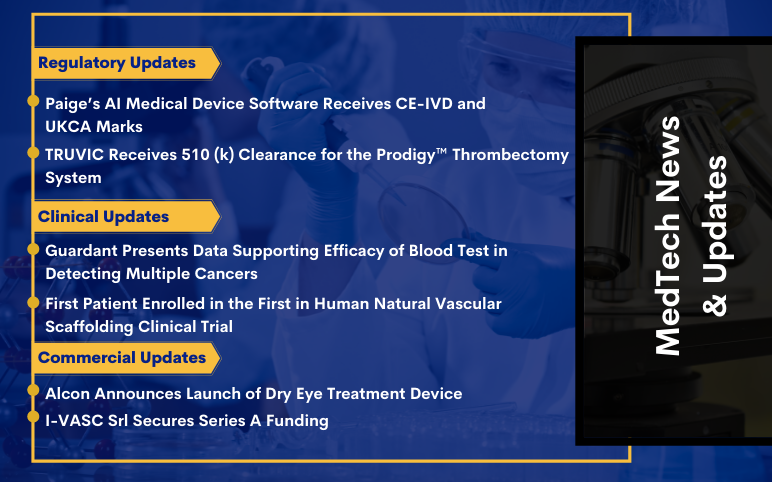 Regulatory Updates

Paige's AI Medical Device Software Receives CE-IVD and UKCA Marks

TRUVIC Receives 510 (k) Clearance for the Prodigy™ Thrombectomy System

Clinical Updates

Guardant Presents Data Supporting Efficacy of Blood Test in Detecting Multiple Cancers

First Patient Enrolled in the First in Human Natural Vascular Scaffolding Clinical Trial

Commercial Updates

Alcon Announces Launch of Dry Eye Treatment Device

I-VASC Srl Secures Series A Funding

MedTech News & Updates